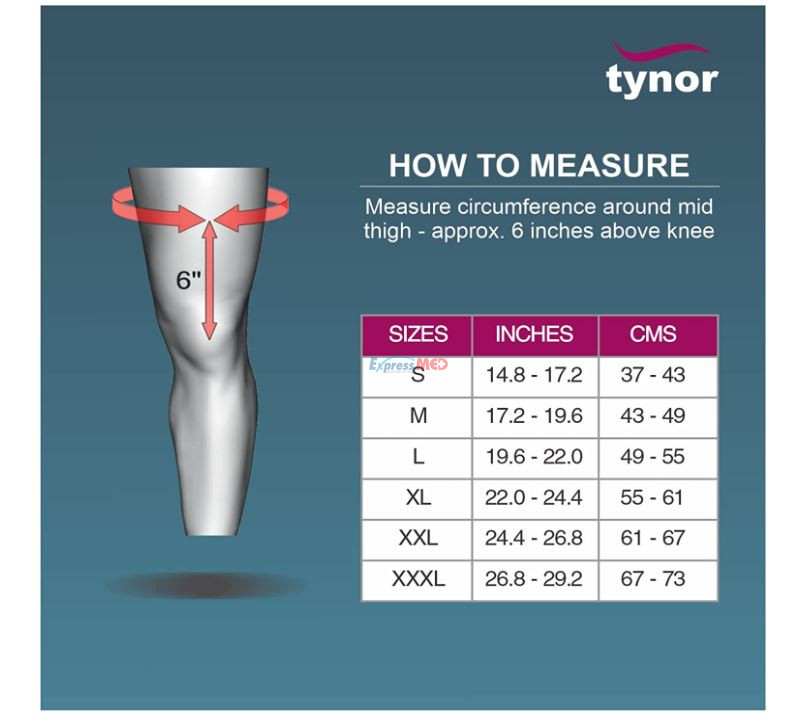 tynor

HOW TO MEASURE

Measure circumference around mid thigh - approx. 6 inches above knee

6"

| SIZES | INCHES | CMS |
|---|---|---|
| S | 14.8 - 17.2 | 37 - 43 |
| M | 17.2 - 19.6 | 43 - 49 |
| L | 19.6 - 22.0 | 49 - 55 |
| XL | 22.0 - 24.4 | 55 - 61 |
| XXL | 24.4 - 26.8 | 61 - 67 |
| XXXL | 26.8 - 29.2 | 67 - 73 |

ExpressMED